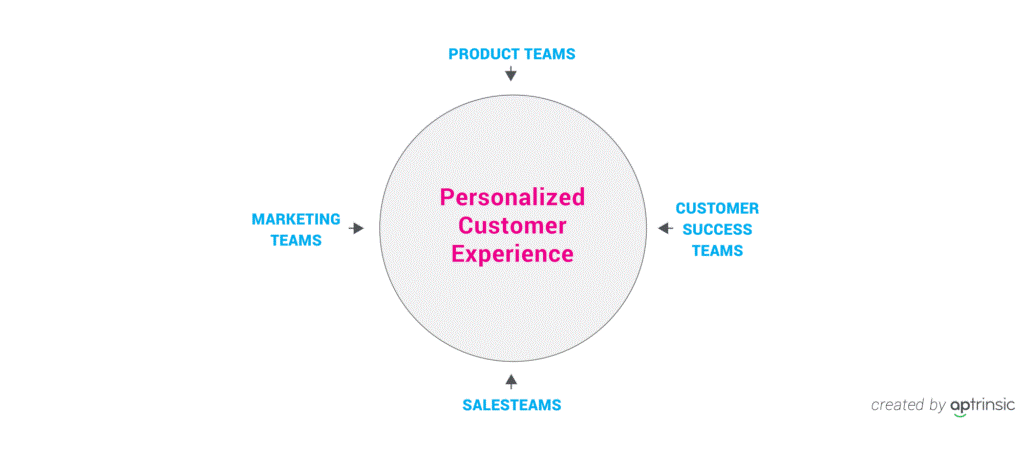 PRODUCT TEAMS

MARKETING TEAMS

Personalized Customer Experience

CUSTOMER SUCCESS TEAMS

SALESTEAMS

created by aptrinsic